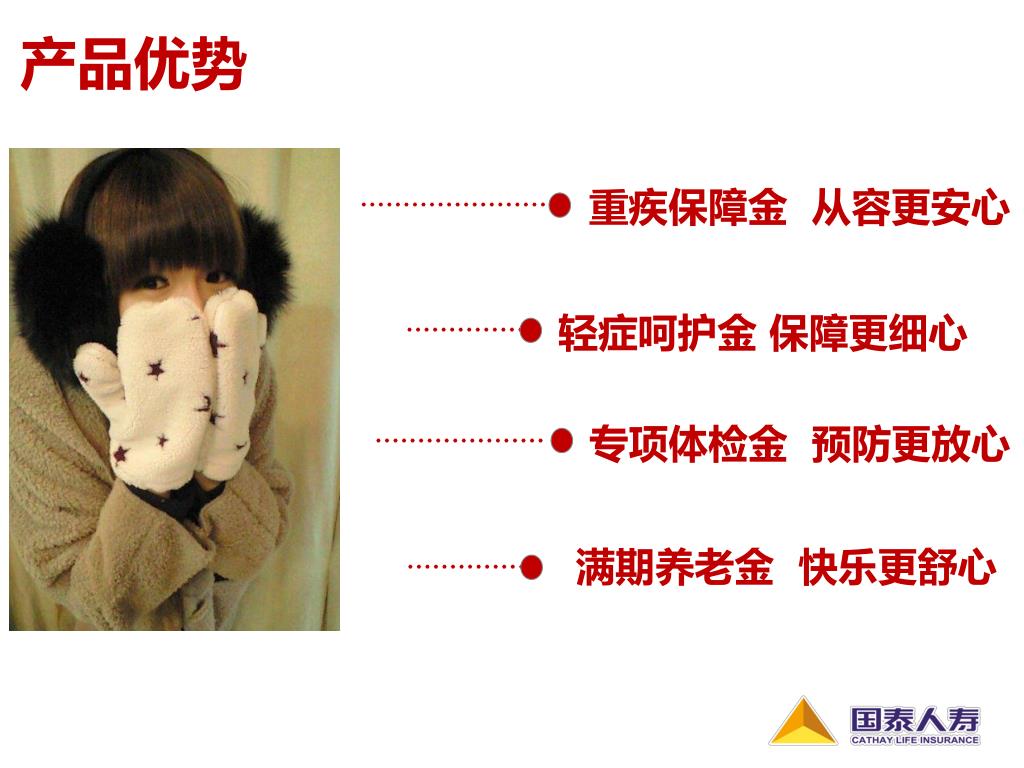 产品优势

重疾保障金 从容更安心

轻症呵护金 保障更细心

专项体检金 预防更放心

满期养老金 快乐更舒心

国泰人寿
CATHAY LIFE INSURANCE